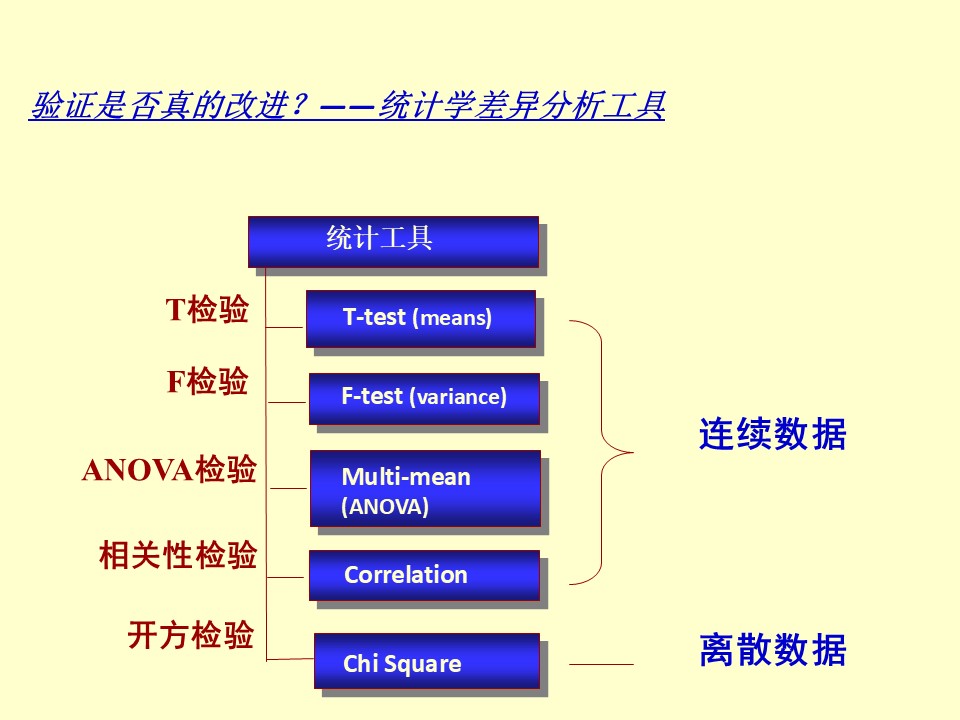 验证是否真的改进？——统计学差异分析工具

统计工具

T检验
T-test (means)

F检验
F-test (variance)

ANOVA检验
Multi-mean (ANOVA)

相关性检验
Correlation

开方检验
Chi Square

连续数据

离散数据